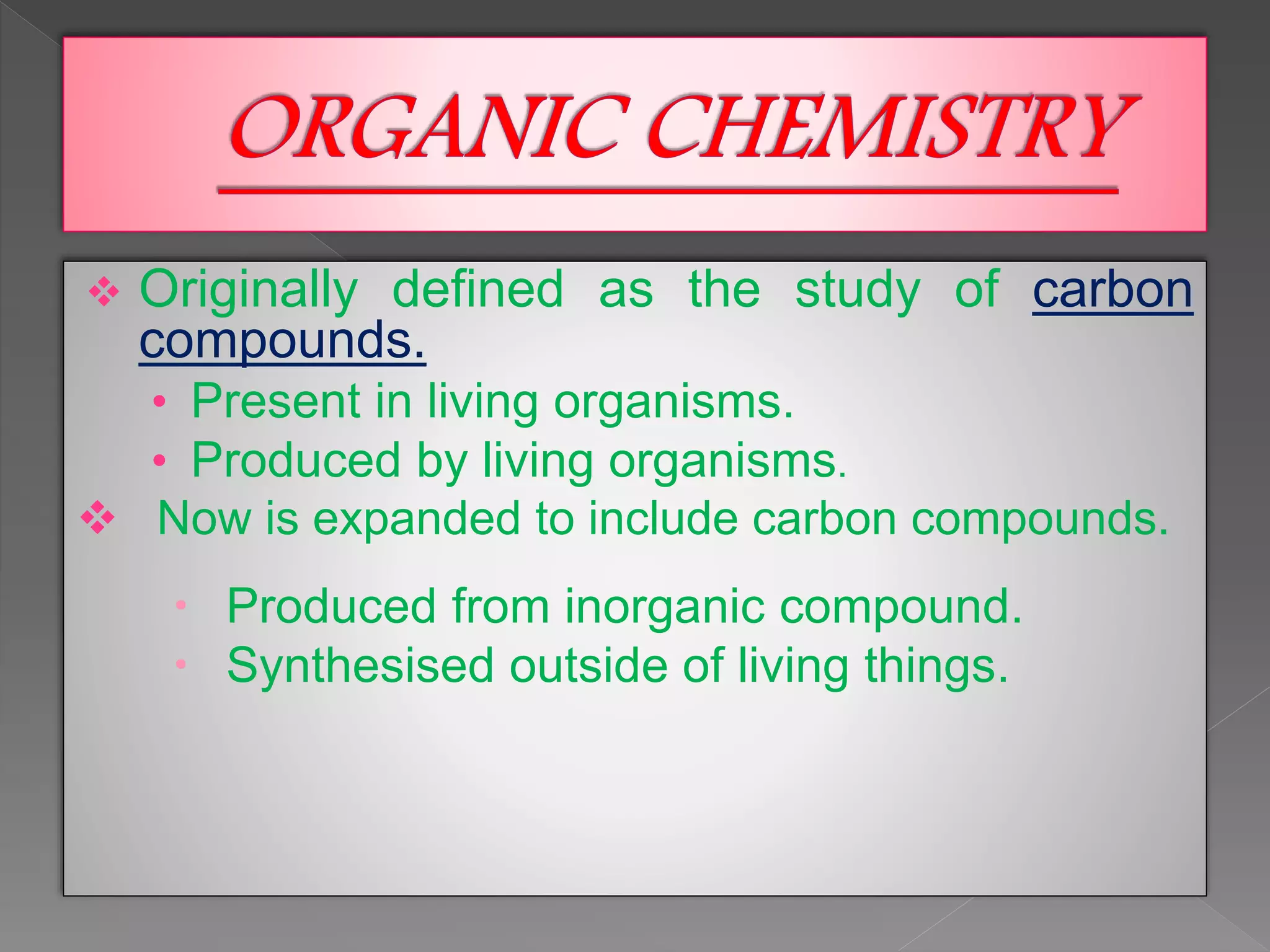 ORGANIC CHEMISTRY

❖ Originally defined as the study of carbon compounds.

• Present in living organisms.
• Produced by living organisms.

❖ Now is expanded to include carbon compounds.

• Produced from inorganic compound.
• Synthesised outside of living things.